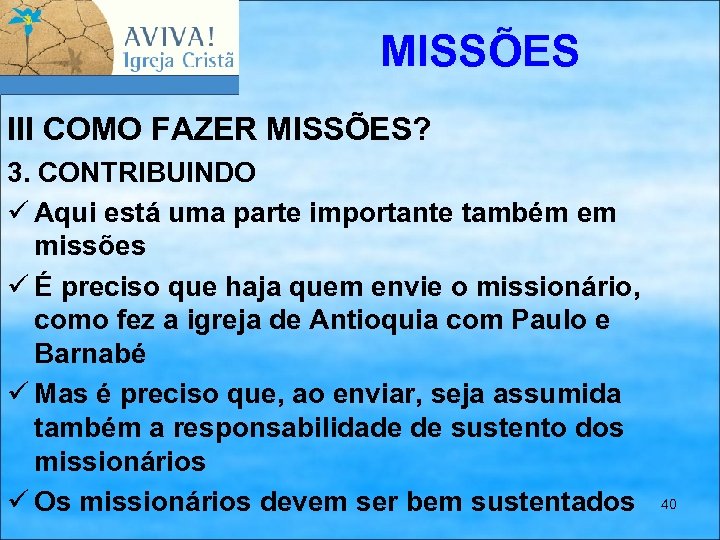 AVIVA!
Igreja Cristã

MISSÕES

III COMO FAZER MISSÕES?

3. CONTRIBUINDO

✓ Aqui está uma parte importante também em missões

✓ É preciso que haja quem envie o missionário, como fez a igreja de Antioquia com Paulo e Barnabé

✓ Mas é preciso que, ao enviar, seja assumida também a responsabilidade de sustento dos missionários

✓ Os missionários devem ser bem sustentados

40